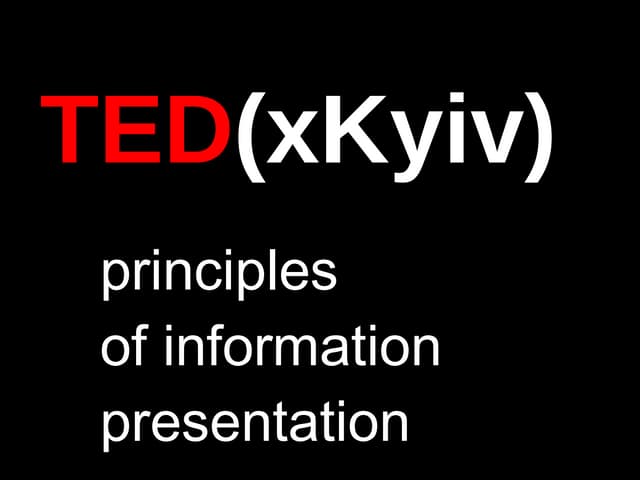 TED(xKyiv)

principles
of information
presentation